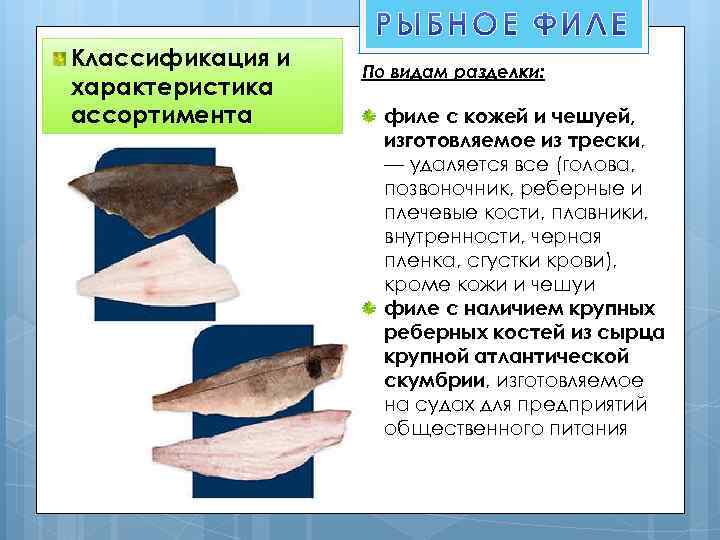 РЫБНОЕ ФИЛЕ

Классификация и характеристика ассортимента

По видам разделки:

филе с кожей и чешуей, изготовляемое из трески, — удаляется все (голова, позвоночник, реберные и плечевые кости, плавники, внутренности, черная пленка, сгустки крови), кроме кожи и чешуи

филе с наличием крупных реберных костей из сырца крупной атлантической скумбрии, изготовляемое на судах для предприятий общественного питания